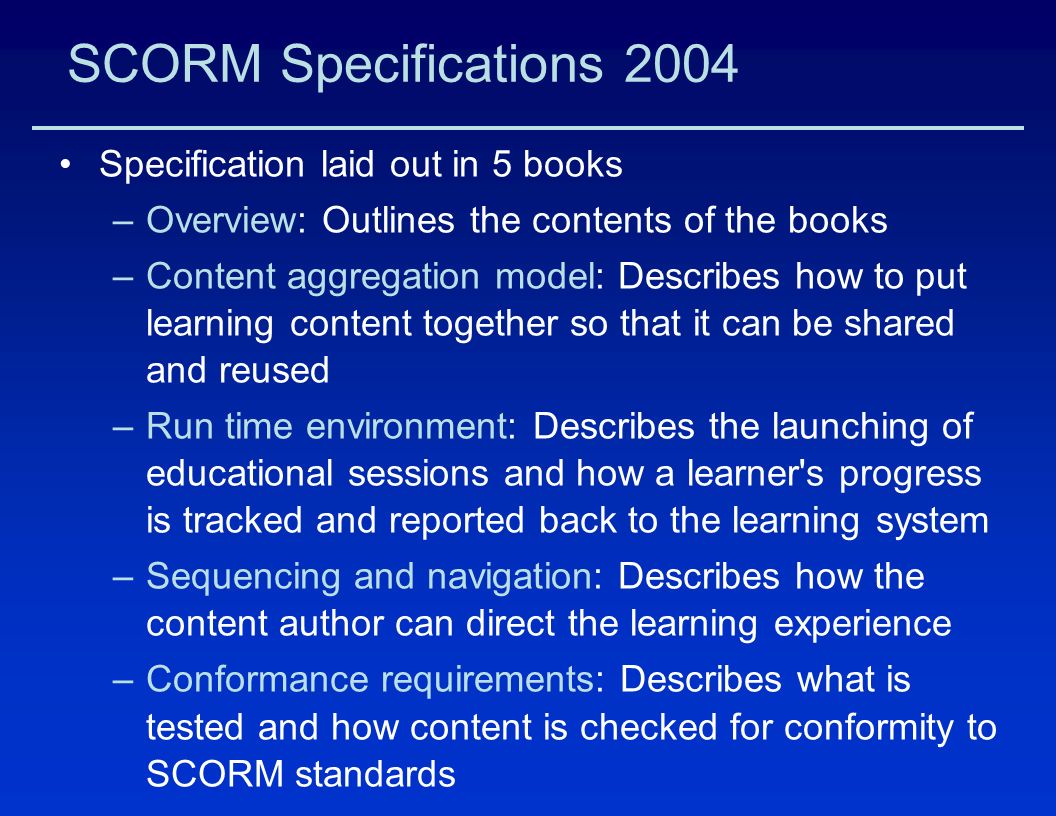 SCORM Specifications 2004

• Specification laid out in 5 books
– Overview: Outlines the contents of the books
– Content aggregation model: Describes how to put learning content together so that it can be shared and reused
– Run time environment: Describes the launching of educational sessions and how a learner's progress is tracked and reported back to the learning system
– Sequencing and navigation: Describes how the content author can direct the learning experience
– Conformance requirements: Describes what is tested and how content is checked for conformity to SCORM standards